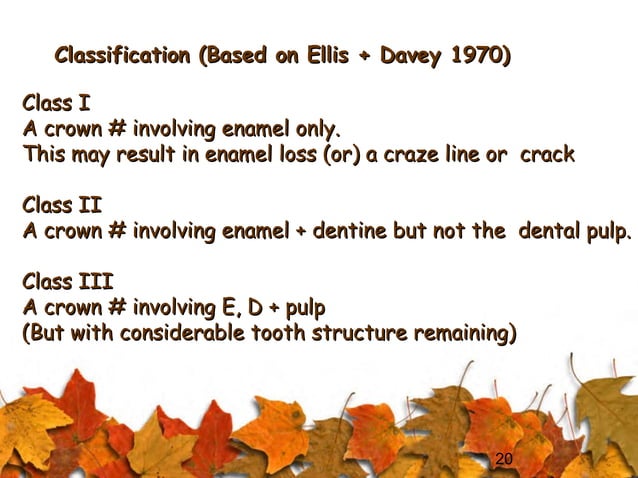 Classification (Based on Ellis + Davey 1970)

Class I
A crown # involving enamel only.
This may result in enamel loss (or) a craze line or crack

Class II
A crown # involving enamel + dentine but not the dental pulp.

Class III
A crown # involving E, D + pulp
(But with considerable tooth structure remaining)

20